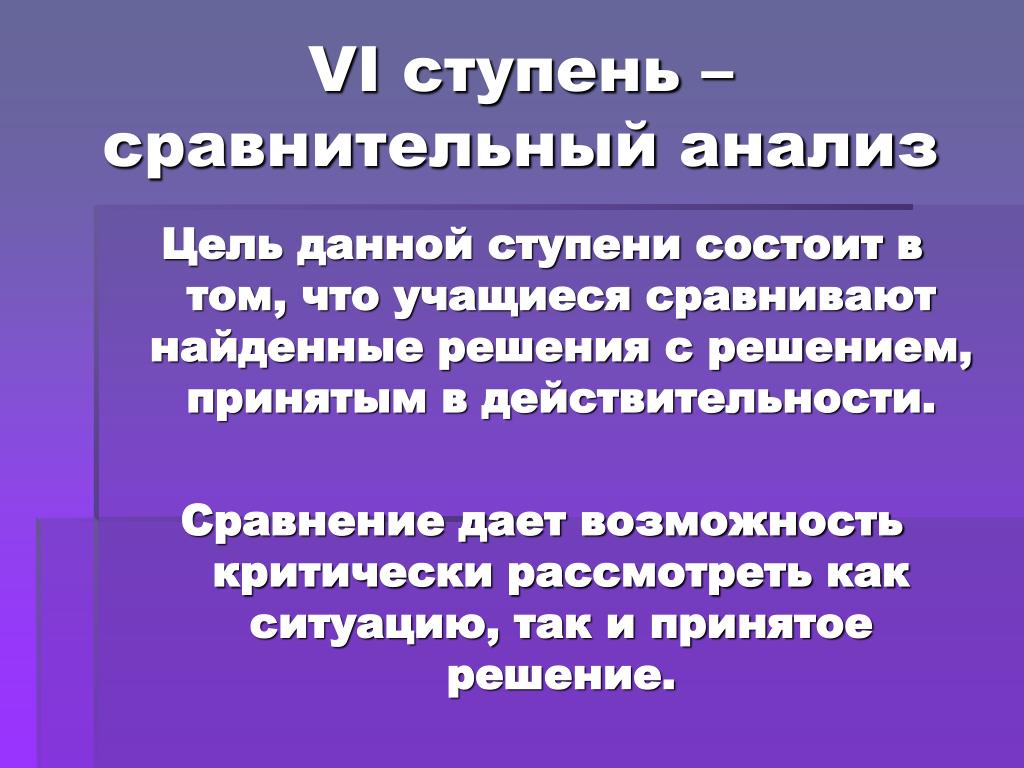 VI ступень – сравнительный анализ

Цель данной ступени состоит в том, что учащиеся сравнивают найденные решения с решением, принятым в действительности.

Сравнение дает возможность критически рассмотреть как ситуацию, так и принятое решение.